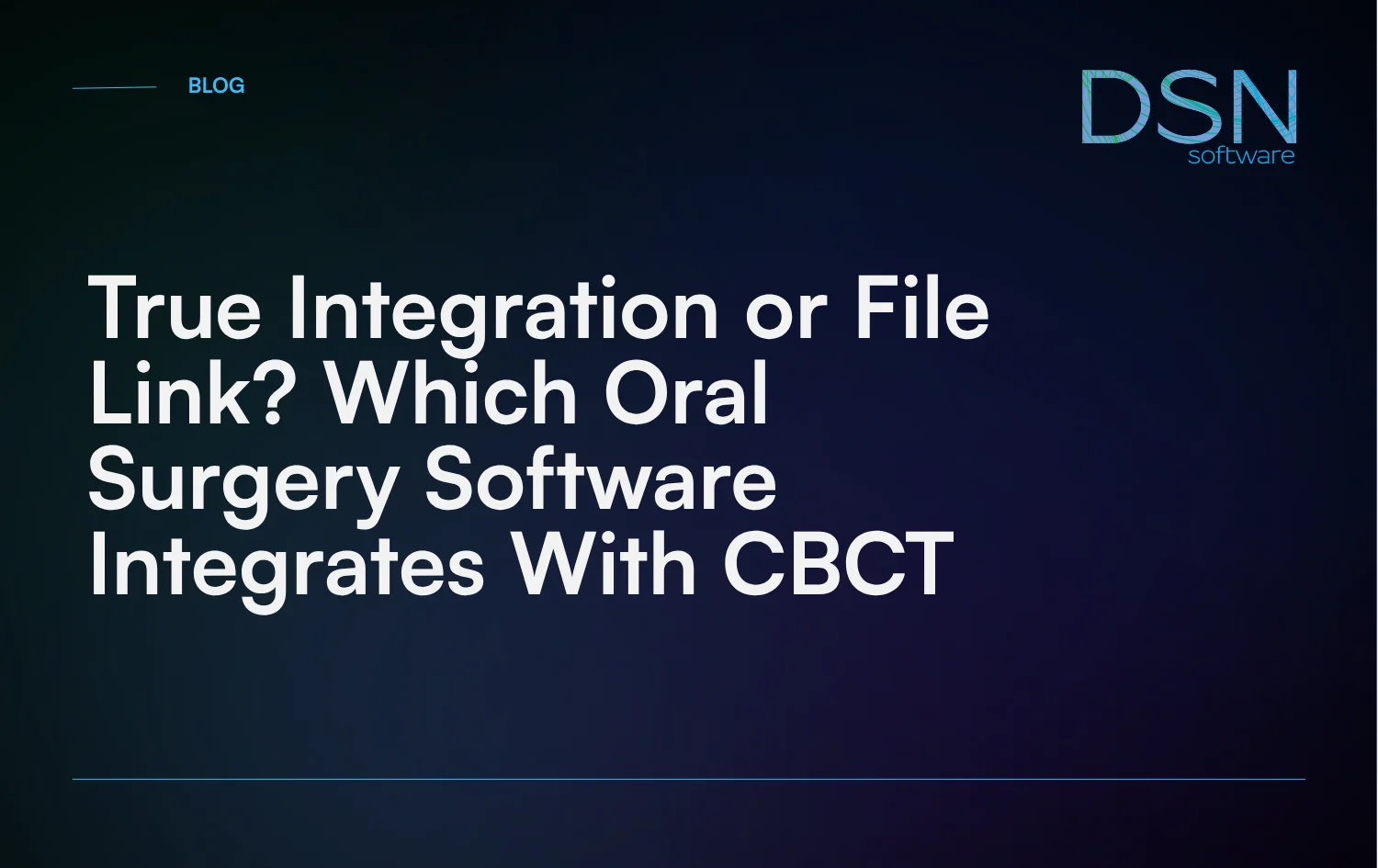 BLOG

DSN
software

True Integration or File Link? Which Oral Surgery Software Integrates With CBCT